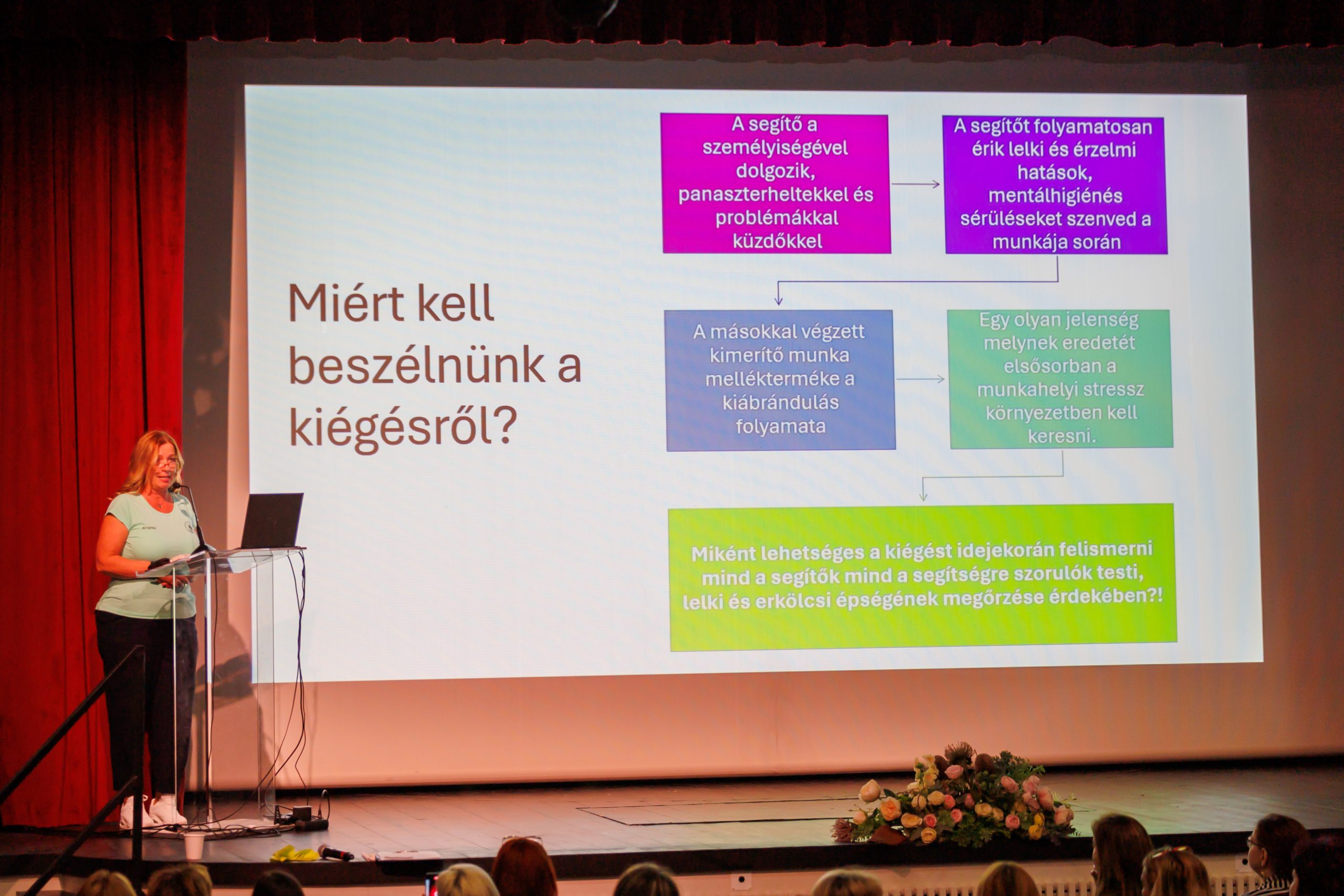 Miért kell beszélnünk a kiégésről?

A segítő a személyiségével dolgozik, panaszterheltekkel és problémákkal küzdőkkel

A segítőt folyamatosan érik lelki és érzelmi hatások, mentálhigiénés sérüléseket szenved a munkája során

A másokkal végzett kimerítő munka mellékterméke a kiábrándulás folyamata

Egy olyan jelenség melynek eredetét elsősorban a munkahelyi stressz környezetben kell keresni.

Miként lehetséges a kiégést idejekorán felismerni mind a segítők mind a segítségre szorulók testi, lelki és erkölcsi épségének megőrzése érdekében?!